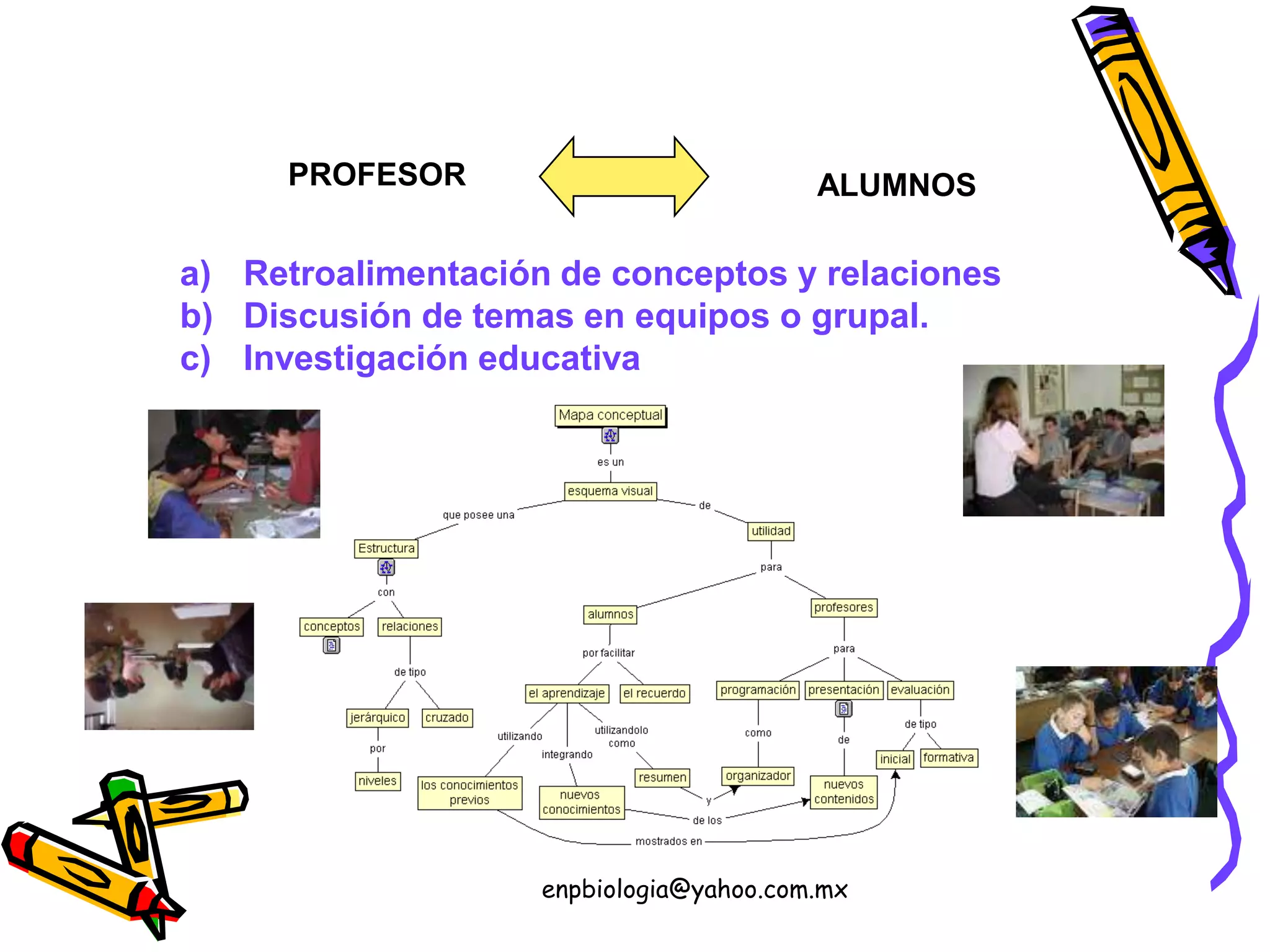 PROFESOR

ALUMNOS

a) Retroalimentación de conceptos y relaciones
b) Discusión de temas en equipos o grupal.
c) Investigación educativa

Mapa conceptual
es un
esquema visual
que posee una
de
Estructura
utilidad
con
para
conceptos
relaciones
alumnos
profesores
de tipo
por facilitar
para
jerárquico
cruzado
el aprendizaje
el recuerdo
programación
presentación
evaluación
por
utilizando
integrando
utilizandolo como
como
de
de tipo
niveles
los conocimientos previos
nuevos conocimientos
resumen
organizador
nuevos contenidos
inicial
formativa
y
de los
mostrados en

enpbiologia@yahoo.com.mx